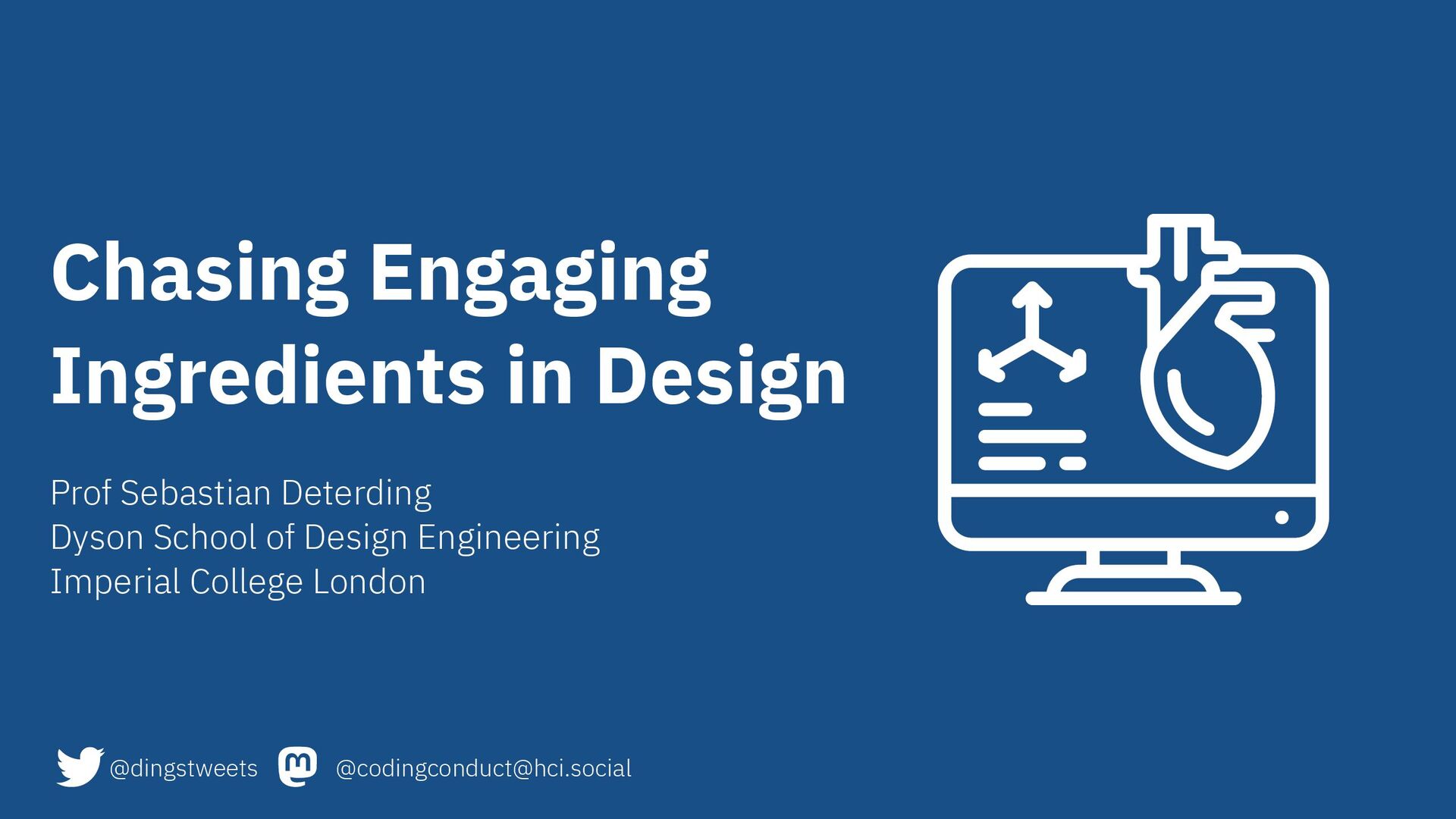 Chasing Engaging Ingredients in Design

Prof Sebastian Deterding
Dyson School of Design Engineering
Imperial College London

@dingstweets @codingconduct@hci.social